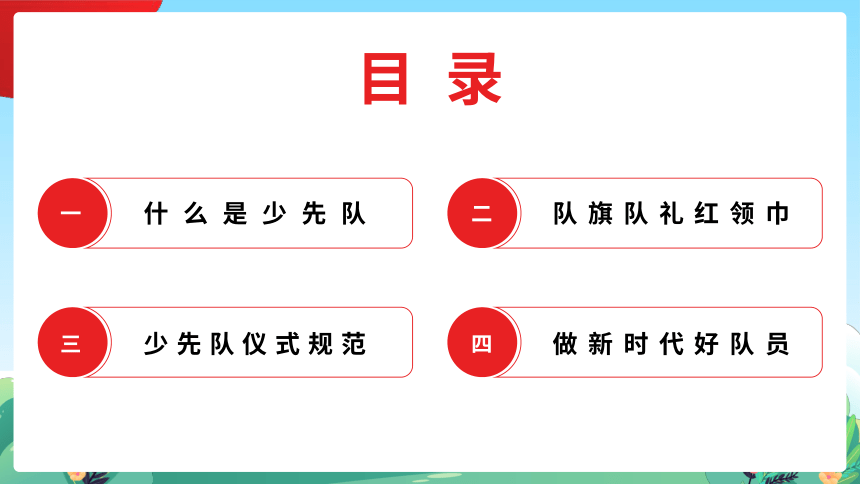 目录

一 什么是少先队

二 队旗队礼红领巾

三 少先队仪式规范

四 做新时代好队员